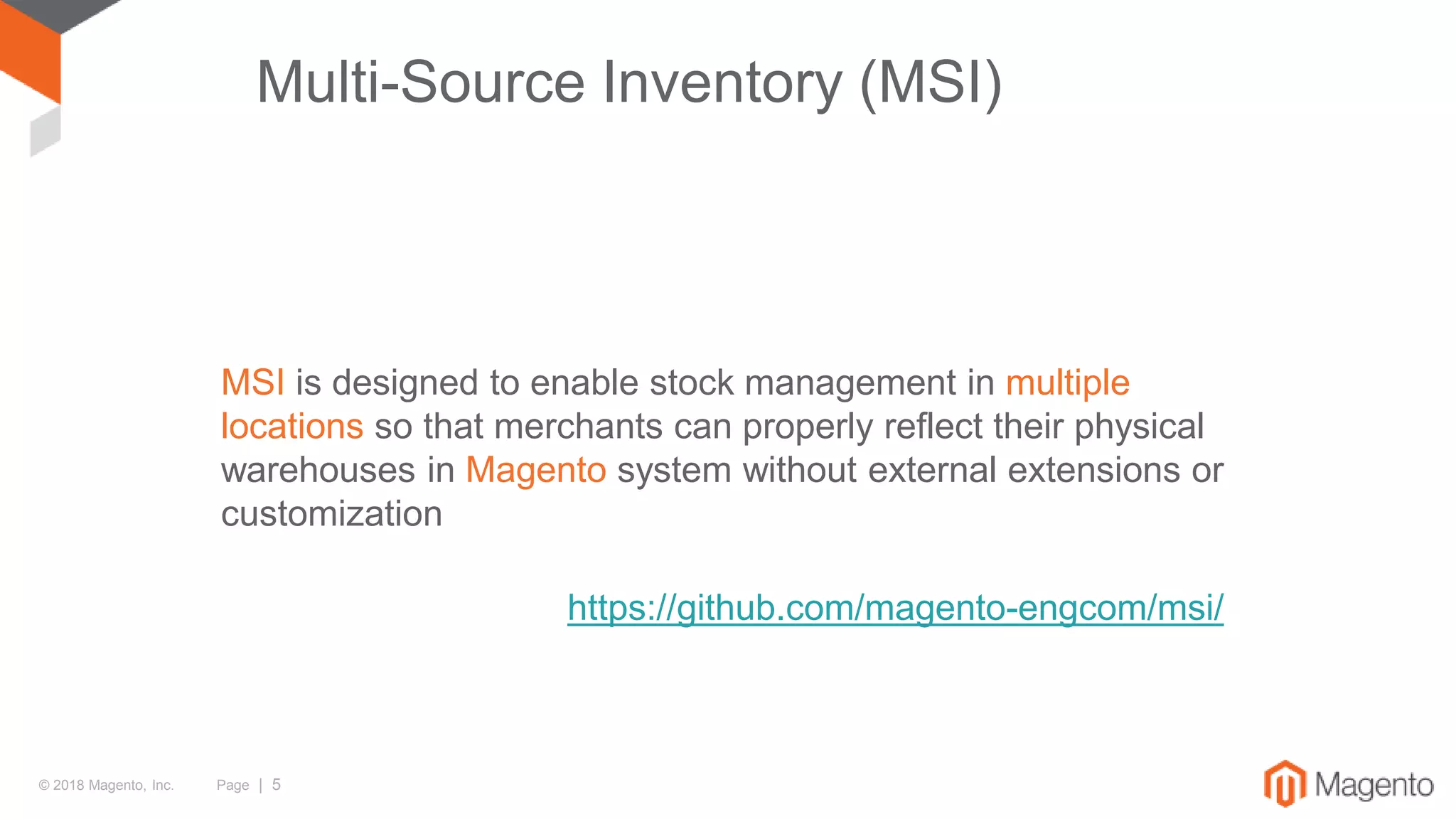 Multi-Source Inventory (MSI)

MSI is designed to enable stock management in multiple locations so that merchants can properly reflect their physical warehouses in Magento system without external extensions or customization

https://github.com/magento-engcom/msi/

© 2018 Magento, Inc. Page | 5

Magento